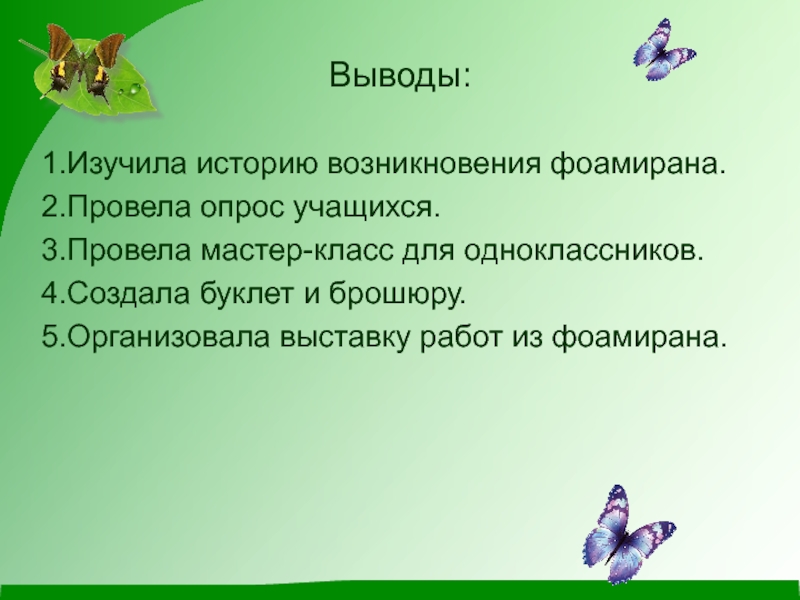 Выводы:

1.Изучила историю возникновения фоамирана.
2.Провела опрос учащихся.
3.Провела мастер-класс для одноклассников.
4.Создала буклет и брошюру.
5.Организовала выставку работ из фоамирана.